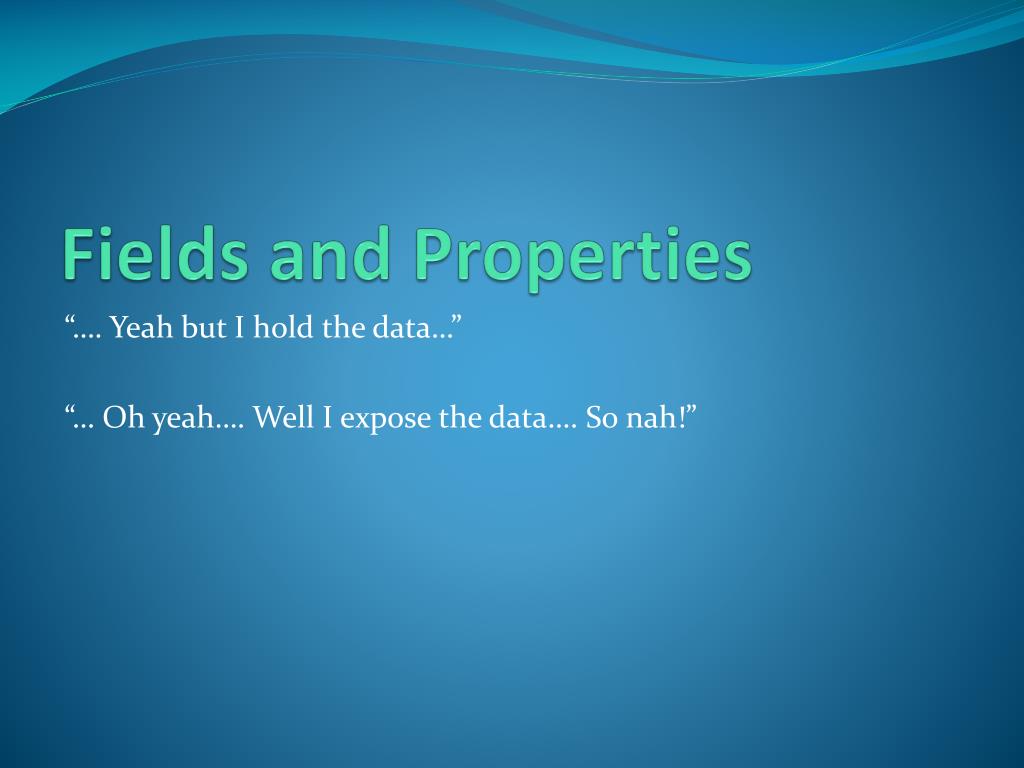 Fields and Properties

“…. Yeah but I hold the data…”

“… Oh yeah…. Well I expose the data…. So nah!”